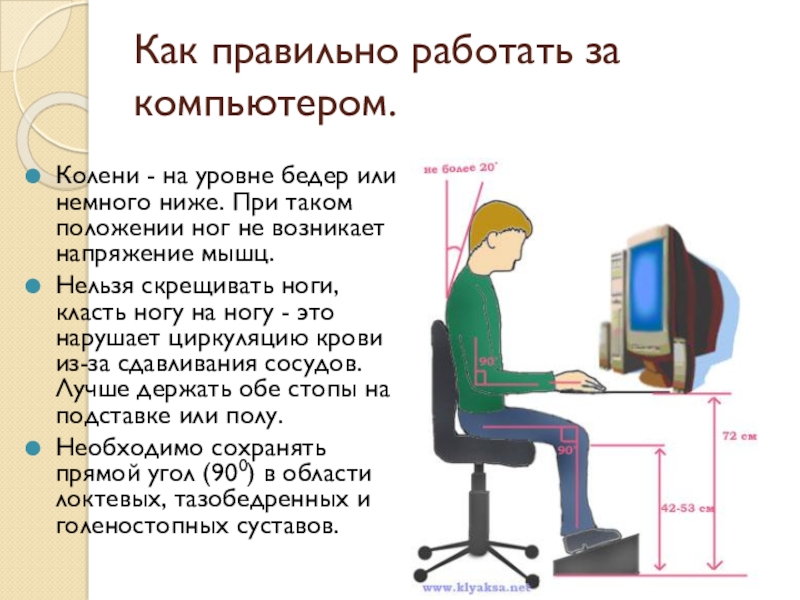 Как правильно работать за компьютером.

Колени - на уровне бедер или немного ниже. При таком положении ног не возникает напряжение мышц.

Нельзя скрещивать ноги, класть ногу на ногу - это нарушает циркуляцию крови из-за сдавливания сосудов. Лучше держать обе стопы на подставке или полу.

Необходимо сохранять прямой угол ($90^0$) в области локтевых, тазобедренных и голеностопных суставов.

не более 20°

90°

90°

72 см

42-53 см

www.klyaksa.net